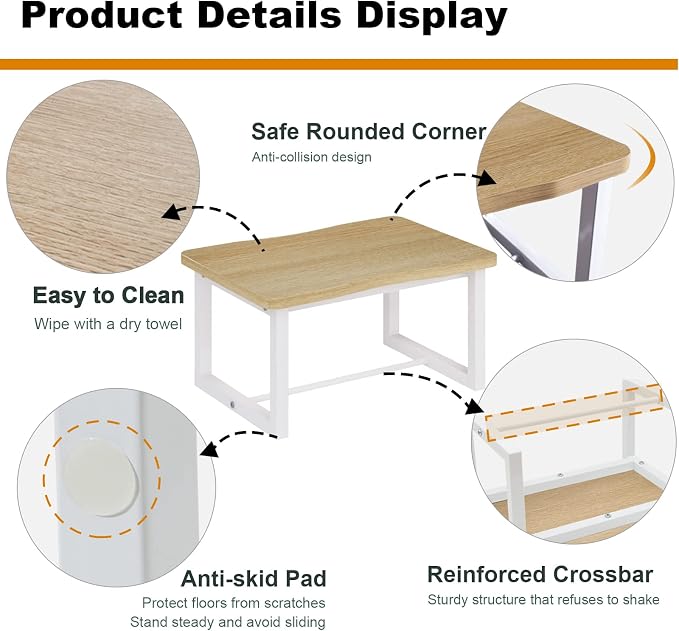 Product Details Display

Safe Rounded Corner

Anti-collision design

Easy to Clean

Wipe with a dry towel

Anti-skid Pad

Protect floors from scratches
Stand steady and avoid sliding

Reinforced Crossbar

Sturdy structure that refuses to shake